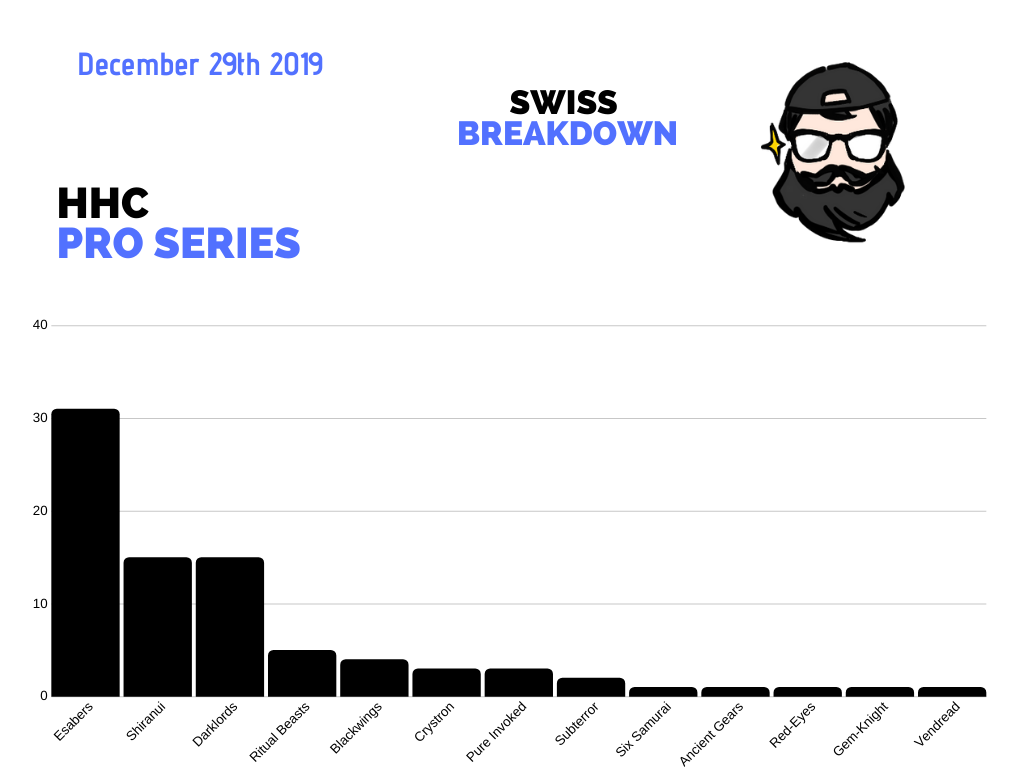 December 29th 2019

SWISS
BREAKDOWN

HHC
PRO SERIES

40
30
20
10
0

Esabers
Shiranui
Darklords
Ritual Beasts
Blackwings
Crystron
Pure Invoked
Subterror
Six Samurai
Ancient Gears
Red-Eyes
Gem-Knight
Vendread